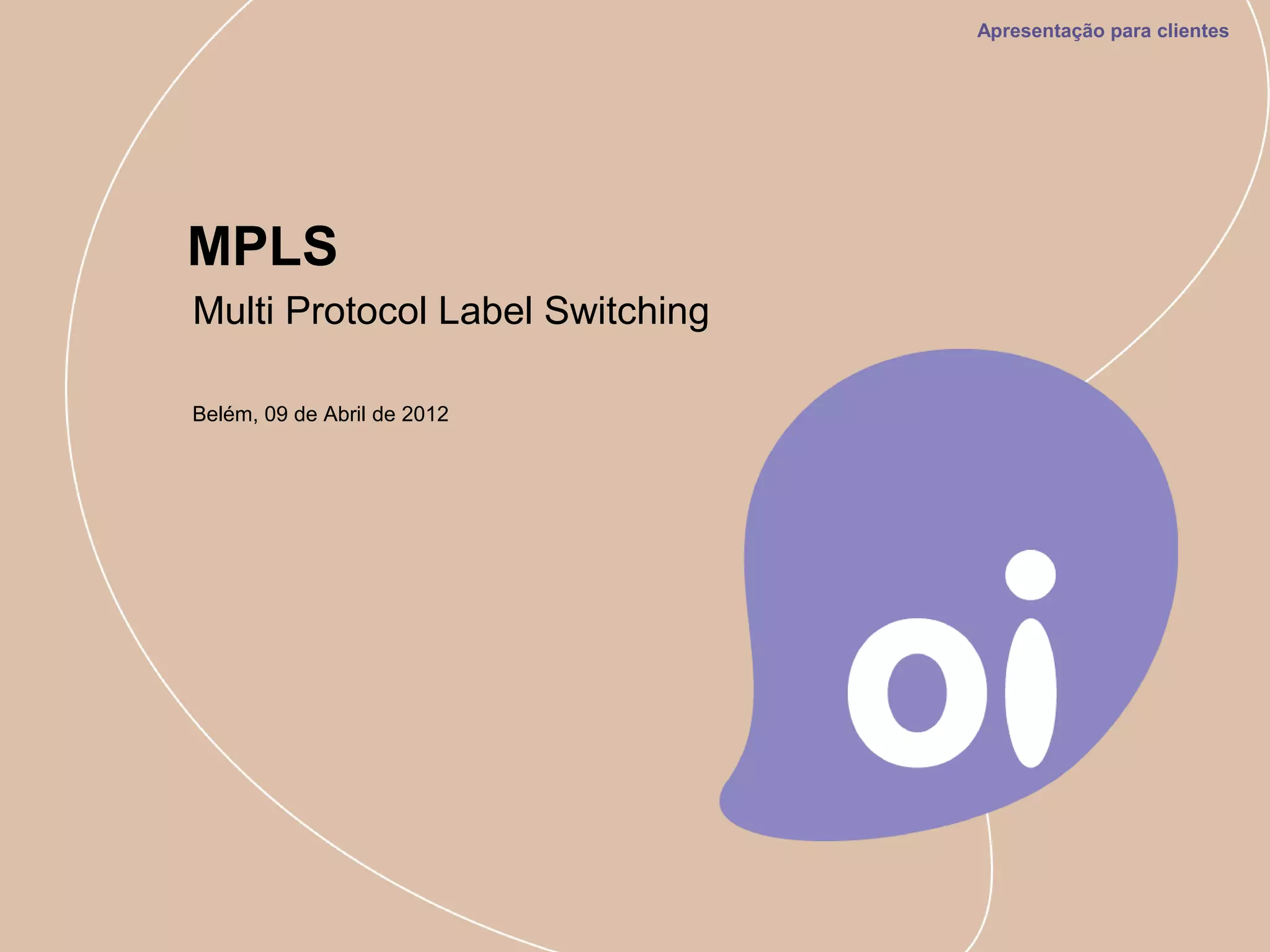 Apresentação para clientes

MPLS

Multi Protocol Label Switching

Belém, 09 de Abril de 2012

oi